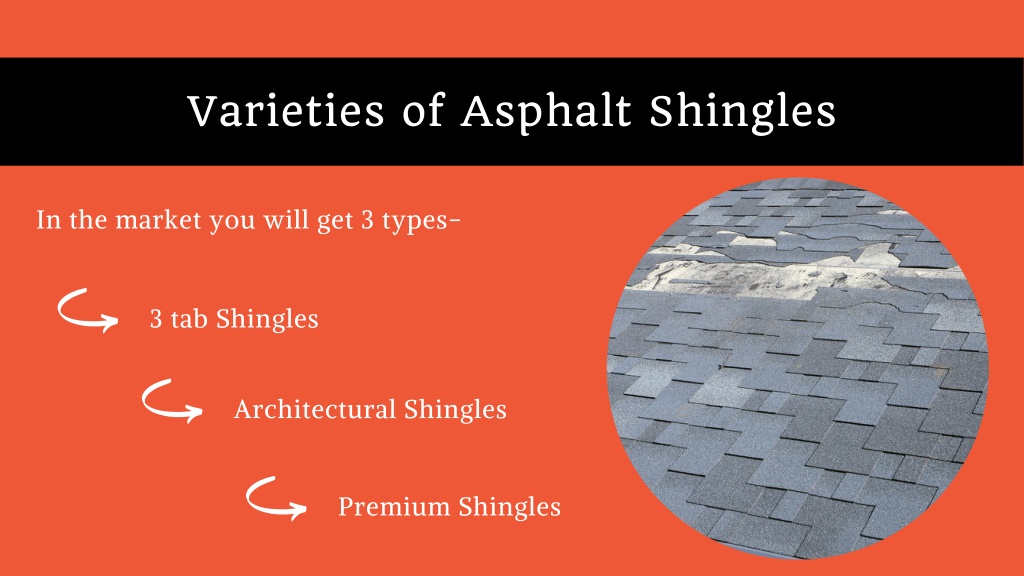 Varieties of Asphalt Shingles

In the market you will get 3 types-

3 tab Shingles

Architectural Shingles

Premium Shingles